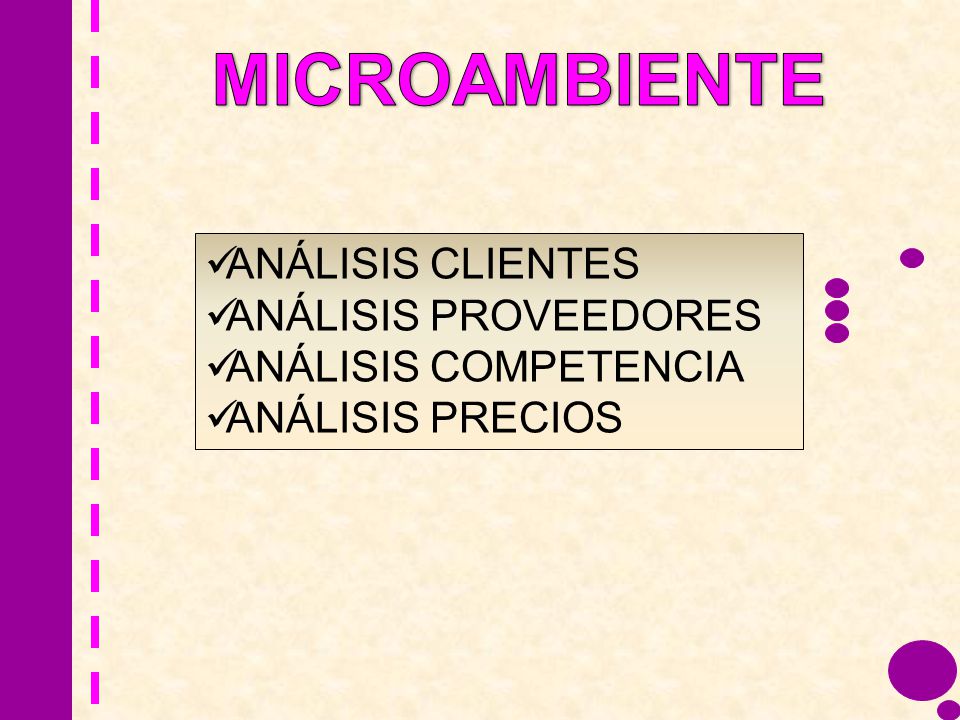 MICROAMBIENTE

✓ANÁLISIS CLIENTES
✓ANÁLISIS PROVEEDORES
✓ANÁLISIS COMPETENCIA
✓ANÁLISIS PRECIOS